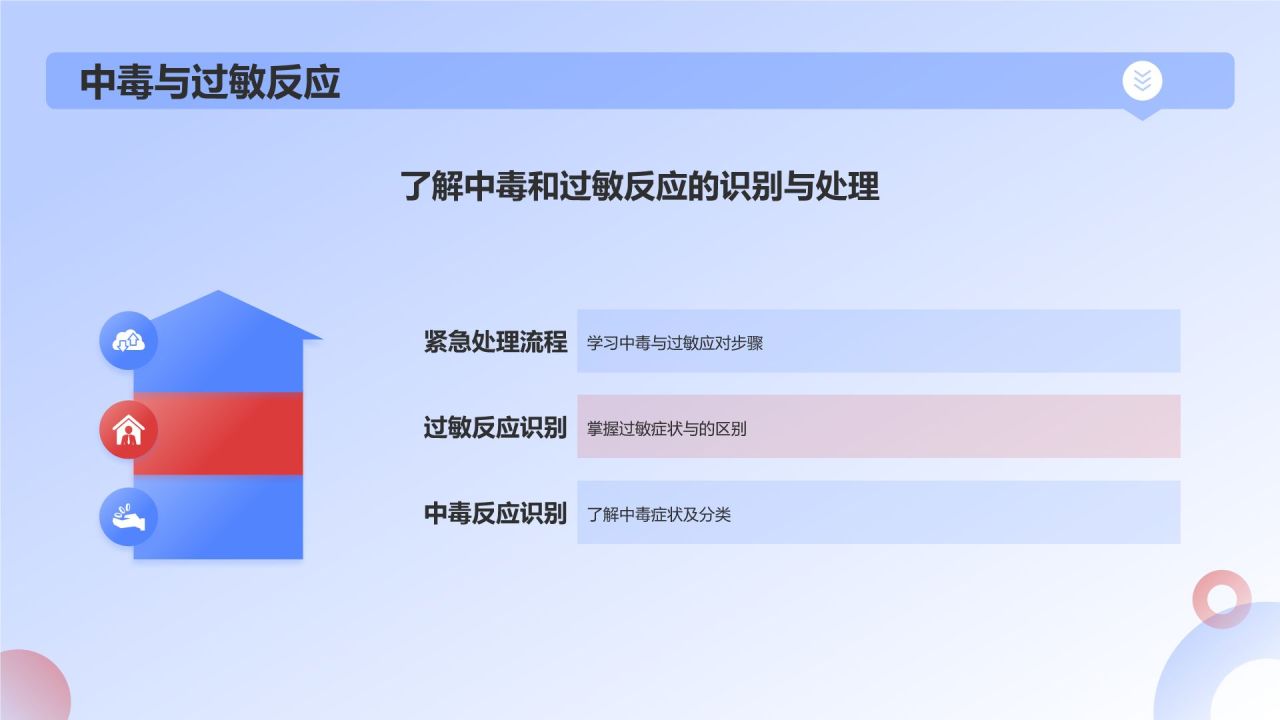 中毒与过敏反应

了解中毒和过敏反应的识别与处理

紧急处理流程
学习中毒与过敏应对步骤

过敏反应识别
掌握过敏症状与的区别

中毒反应识别
了解中毒症状及分类